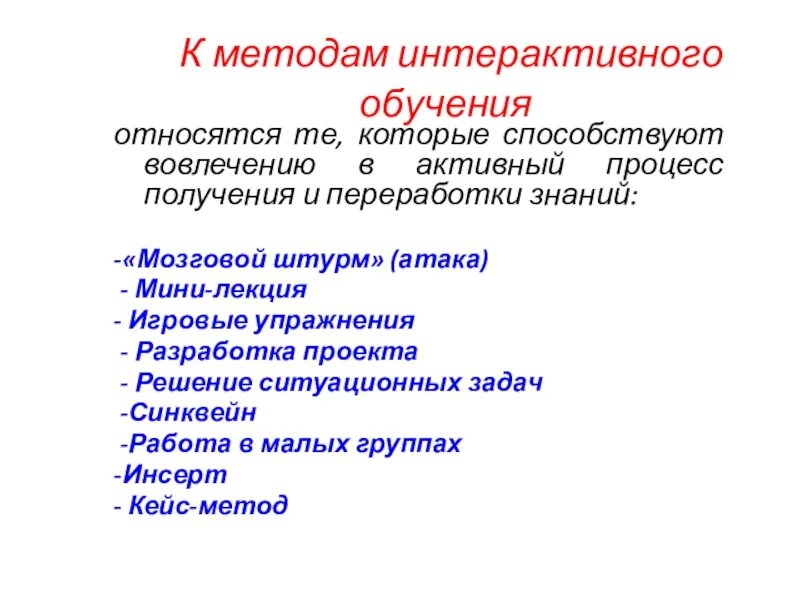 К методам интерактивного обучения

относятся те, которые способствуют вовлечению в активный процесс получения и переработки знаний:

-«Мозговой штурм» (атака)
- Мини-лекция
- Игровые упражнения
- Разработка проекта
- Решение ситуационных задач
-Синквейн
-Работа в малых группах
-Инсерт
- Кейс-метод